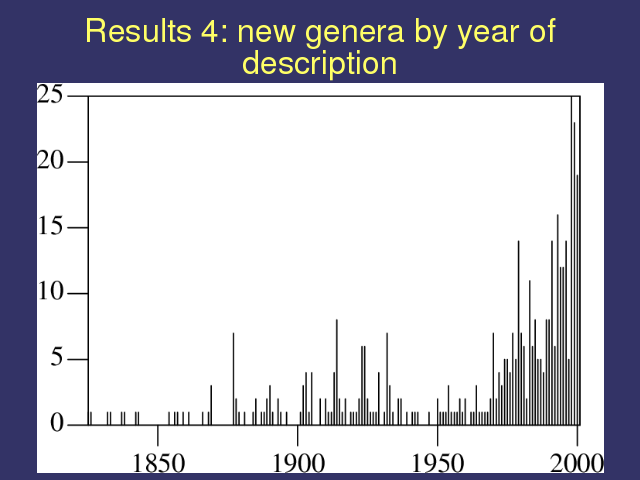 Results 4: new genera by year of description

25
20
15
10
5
0
1850
1900
1950
2000